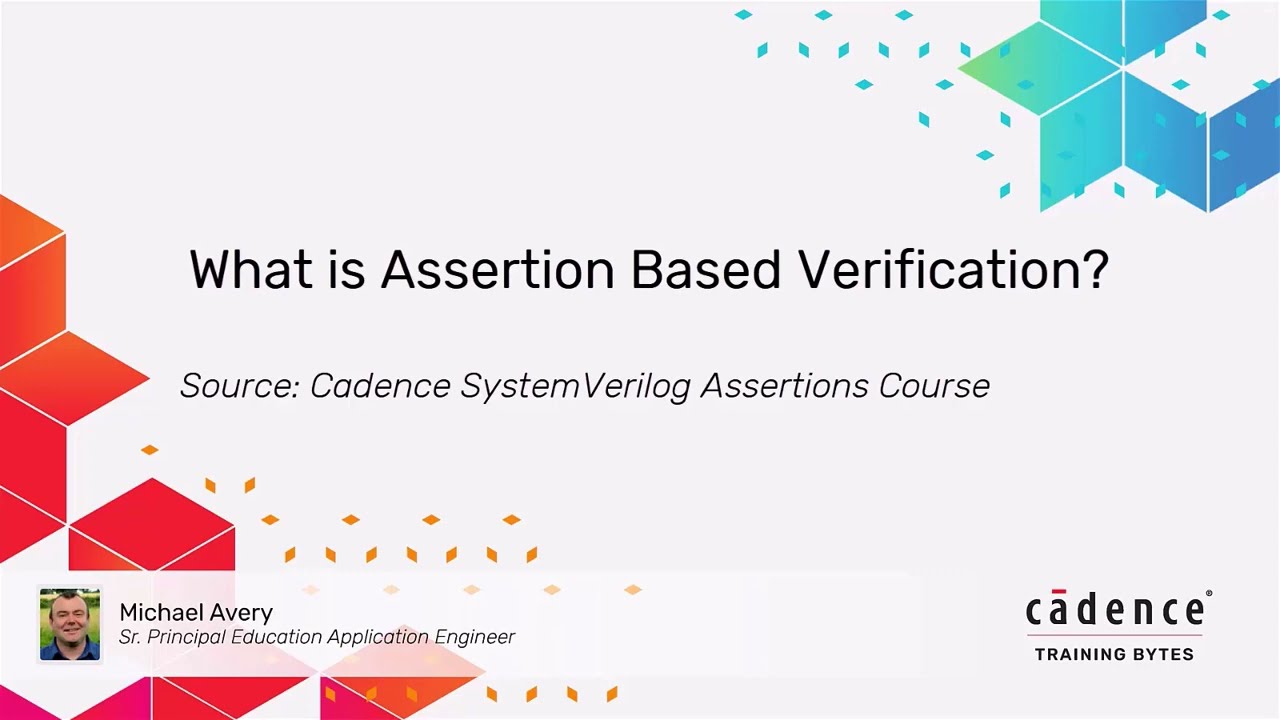 What is Assertion Based Verification?

Source: Cadence SystemVerilog Assertions Course

Michael Avery
Sr. Principal Education Application Engineer

cādence®
TRAINING BYTES